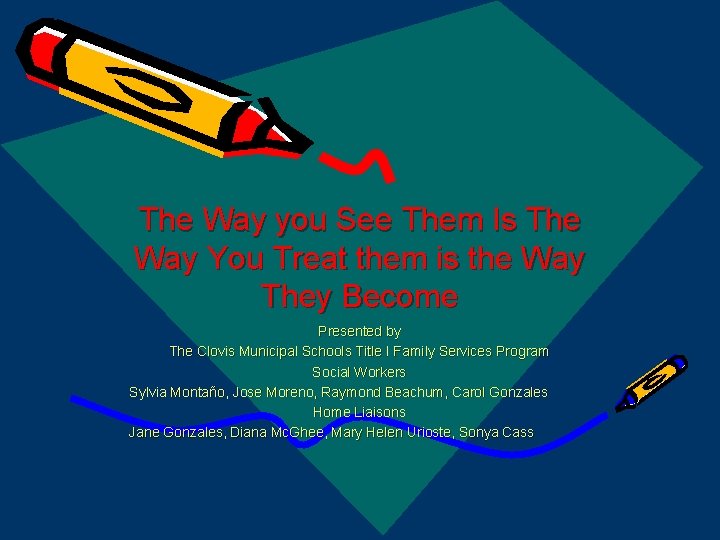 The Way you See Them Is The Way You Treat them is the Way They Become

Presented by
The Clovis Municipal Schools Title I Family Services Program
Social Workers
Sylvia Montaño, Jose Moreno, Raymond Beachum, Carol Gonzales
Home Liaisons
Jane Gonzales, Diana McGhee, Mary Helen Urioste, Sonya Cass